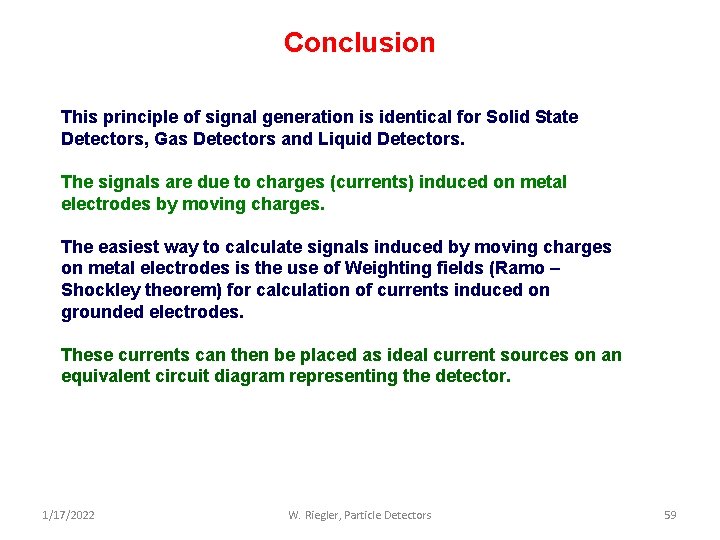 Conclusion

This principle of signal generation is identical for Solid State Detectors, Gas Detectors and Liquid Detectors.

The signals are due to charges (currents) induced on metal electrodes by moving charges.

The easiest way to calculate signals induced by moving charges on metal electrodes is the use of Weighting fields (Ramo – Shockley theorem) for calculation of currents induced on grounded electrodes.

These currents can then be placed as ideal current sources on an equivalent circuit diagram representing the detector.

1/17/2022

W. Riegler, Particle Detectors

59